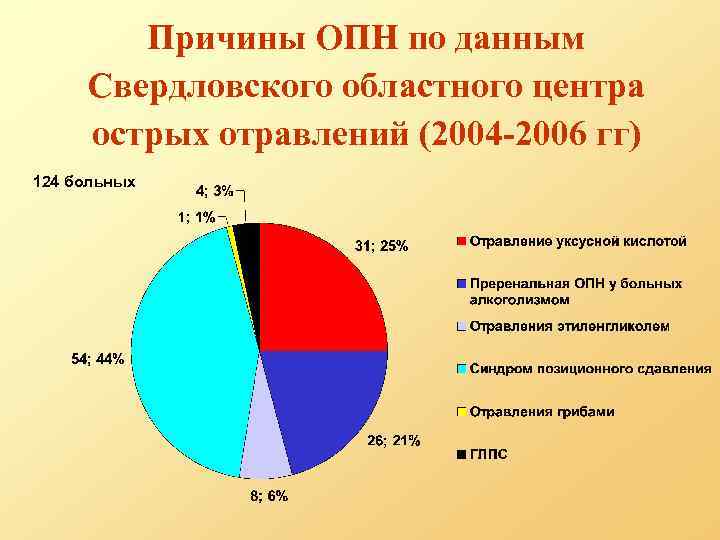 Причины ОПН по данным Свердловского областного центра острых отравлений (2004-2006 гг)

124 больных

4; 3%

1; 1%

31; 25%

54; 44%

26; 21%

8; 6%

Отравление уксусной кислотой

Преренальная ОПН у больных алкоголизмом

Отравления этиленгликолем

Синдром позиционного сдавления

Отравления грибами

ГЛПС